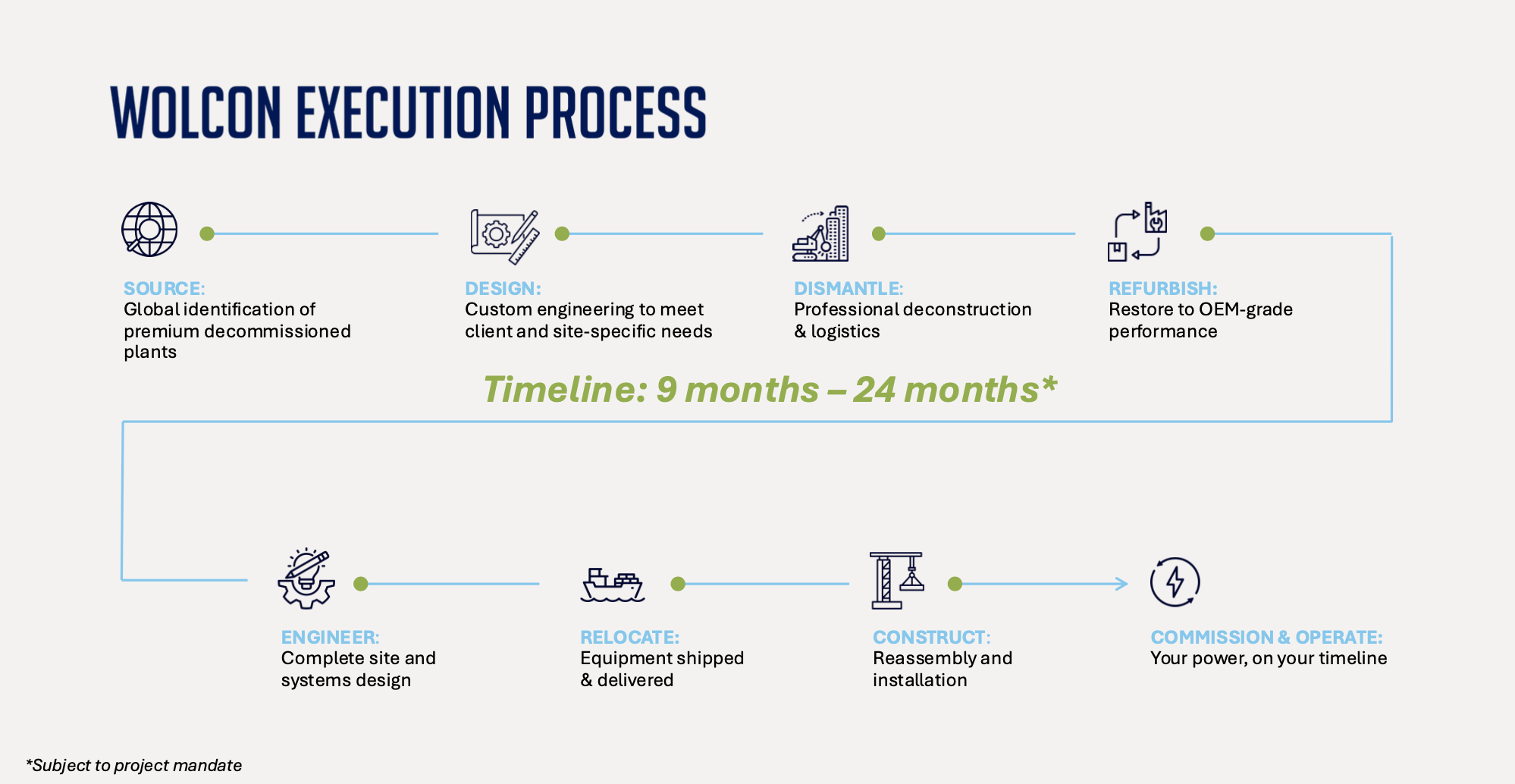 WOLCON EXECUTION PROCESS

SOURCE:
Global identification of premium decommissioned plants

DESIGN:
Custom engineering to meet client and site-specific needs

DISMANTLE:
Professional deconstruction & logistics

REFURBISH:
Restore to OEM-grade performance

Timeline: 9 months – 24 months*

ENGINEER:
Complete site and systems design

RELOCATE:
Equipment shipped & delivered

CONSTRUCT:
Reassembly and installation

COMMISSION & OPERATE:
Your power, on your timeline

*Subject to project mandate